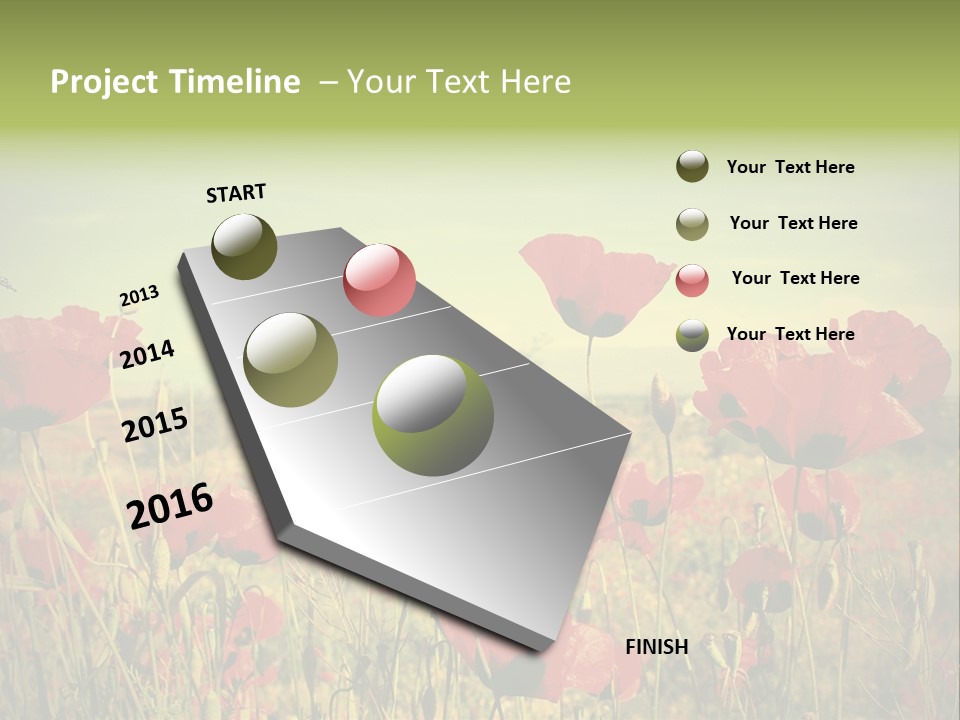 Project Timeline – Your Text Here

START

2013

2014

2015

2016

FINISH

Your Text Here

Your Text Here

Your Text Here

Your Text Here